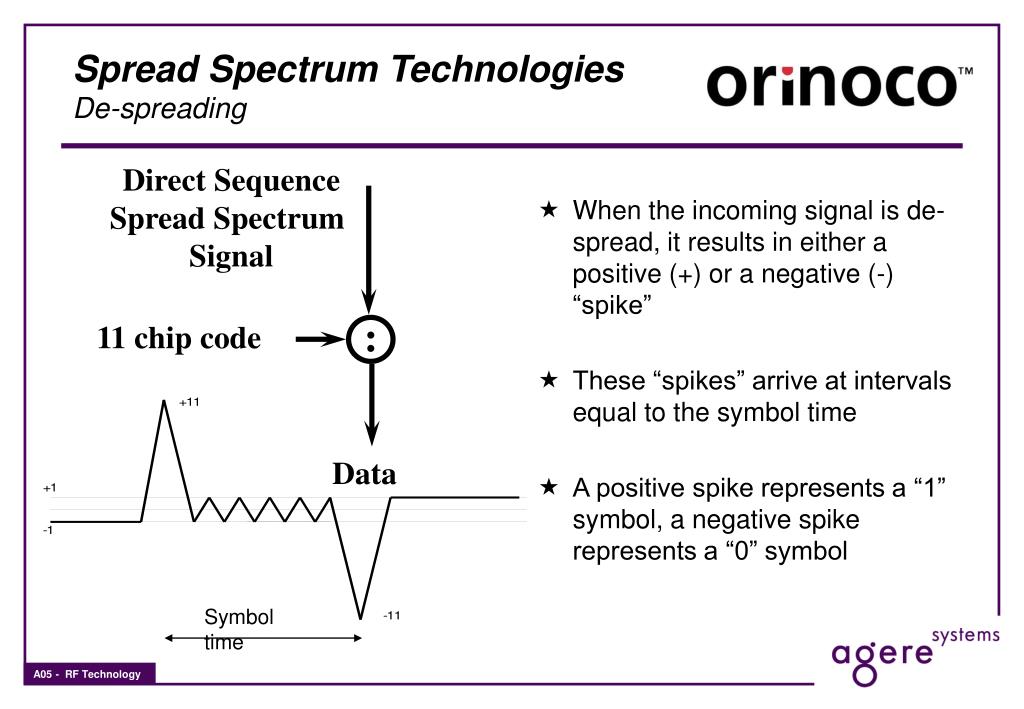 Spread Spectrum Technologies
De-spreading

orinoco™

Direct Sequence Spread Spectrum Signal

11 chip code

:

Data

+11

+1

-1

-11

Symbol time

★ When the incoming signal is de-spread, it results in either a positive (+) or a negative (-) “spike”

★ These “spikes” arrive at intervals equal to the symbol time

★ A positive spike represents a “1” symbol, a negative spike represents a “0” symbol

A05 - RF Technology

agere systems